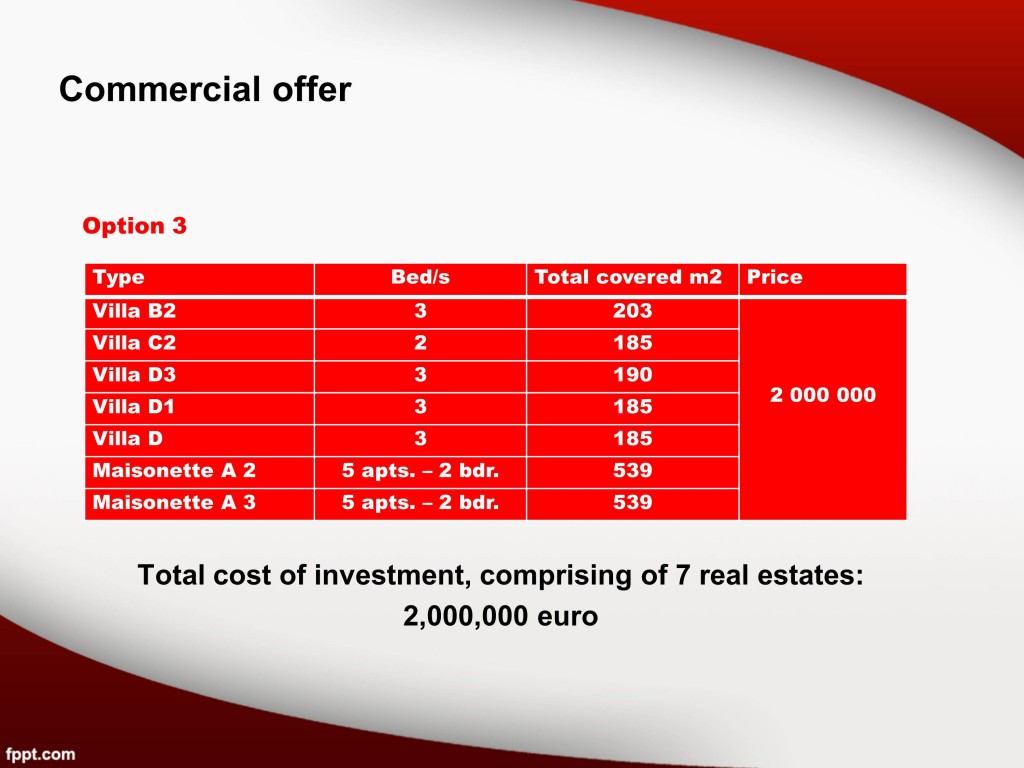 Commercial offer

Option 3

| Type | Bed/s | Total covered m2 | Price |
|---|---|---|---|
| Villa B2 | 3 | 203 | 2 000 000 |
| Villa C2 | 2 | 185 | |
| Villa D3 | 3 | 190 | |
| Villa D1 | 3 | 185 | |
| Villa D | 3 | 185 | |
| Maisonette A 2 | 5 apts. – 2 bdr. | 539 | |
| Maisonette A 3 | 5 apts. – 2 bdr. | 539 | |

Total cost of investment, comprising of 7 real estates: 2,000,000 euro

fppt.com